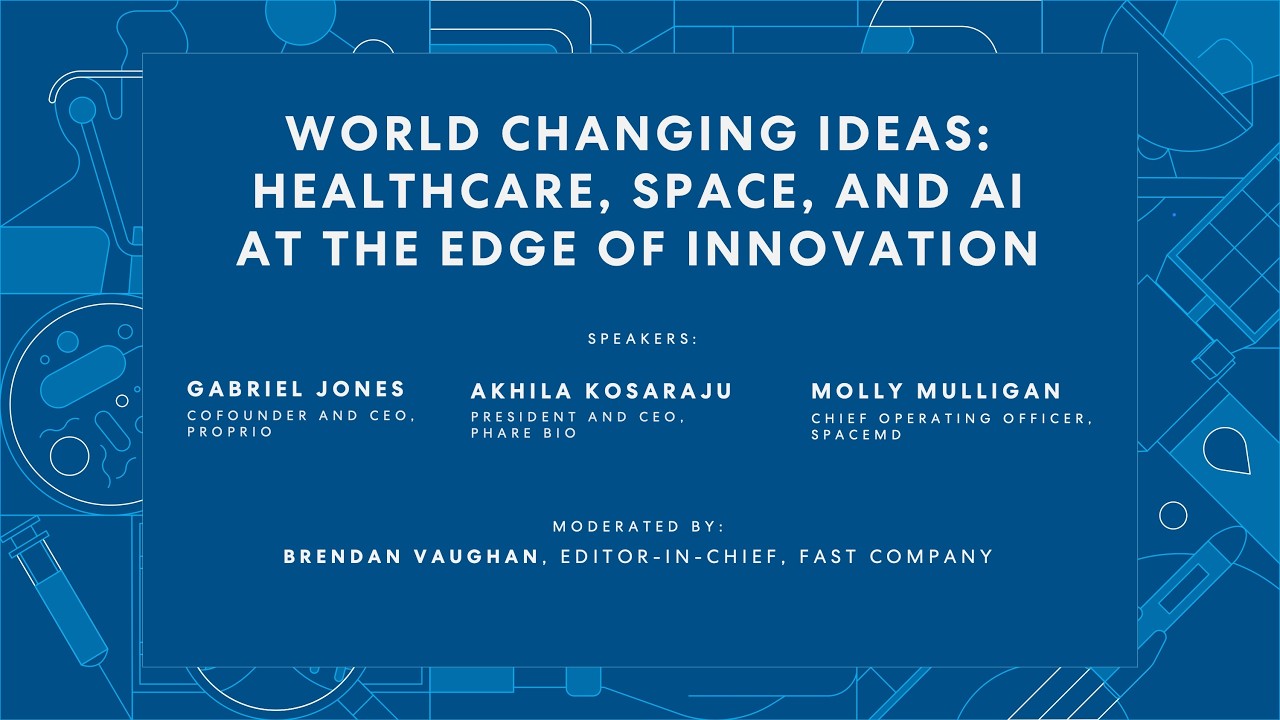 WORLD CHANGING IDEAS: HEALTHCARE, SPACE, AND AI AT THE EDGE OF INNOVATION

SPEAKERS:

GABRIEL JONES
COFOUNDER AND CEO, PROPRIO

AKHILA KOSARAJU
PRESIDENT AND CEO, PHARE BIO

MOLLY MULLIGAN
CHIEF OPERATING OFFICER, SPACEMD

MODERATED BY:
BRENDAN VAUGHAN, EDITOR-IN-CHIEF, FAST COMPANY